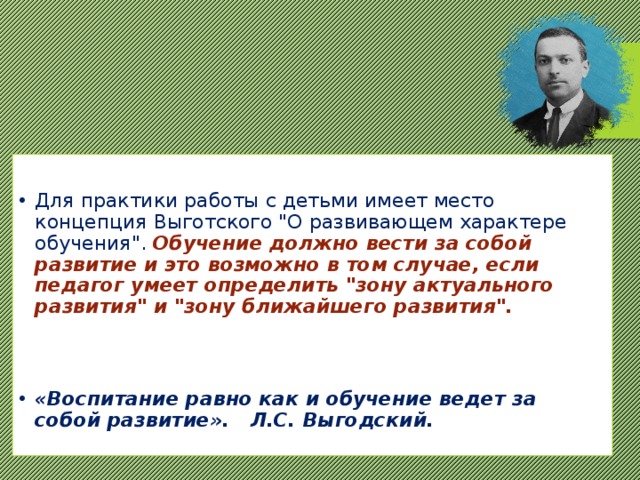 • Для практики работы с детьми имеет место концепция Выготского "О развивающем характере обучения". Обучение должно вести за собой развитие и это возможно в том случае, если педагог умеет определить "зону актуального развития" и "зону ближайшего развития".

• «Воспитание равно как и обучение ведет за собой развитие». Л.С. Выгодский.